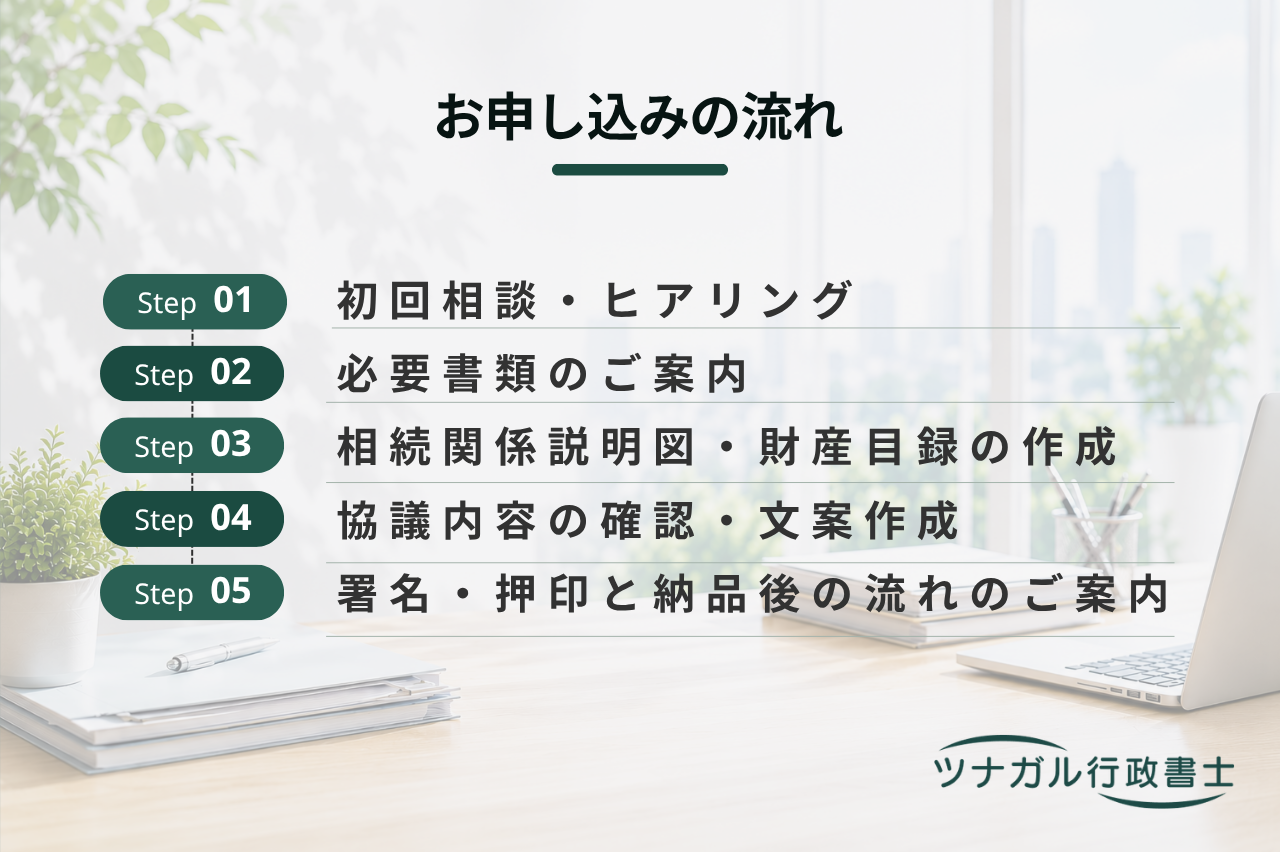 お申し込みの流れ

Step 01 初回相談・ヒアリング

Step 02 必要書類のご案内

Step 03 相続関係説明図・財産目録の作成

Step 04 協議内容の確認・文案作成

Step 05 署名・押印と納品後の流れのご案内

ツナガル行政書士